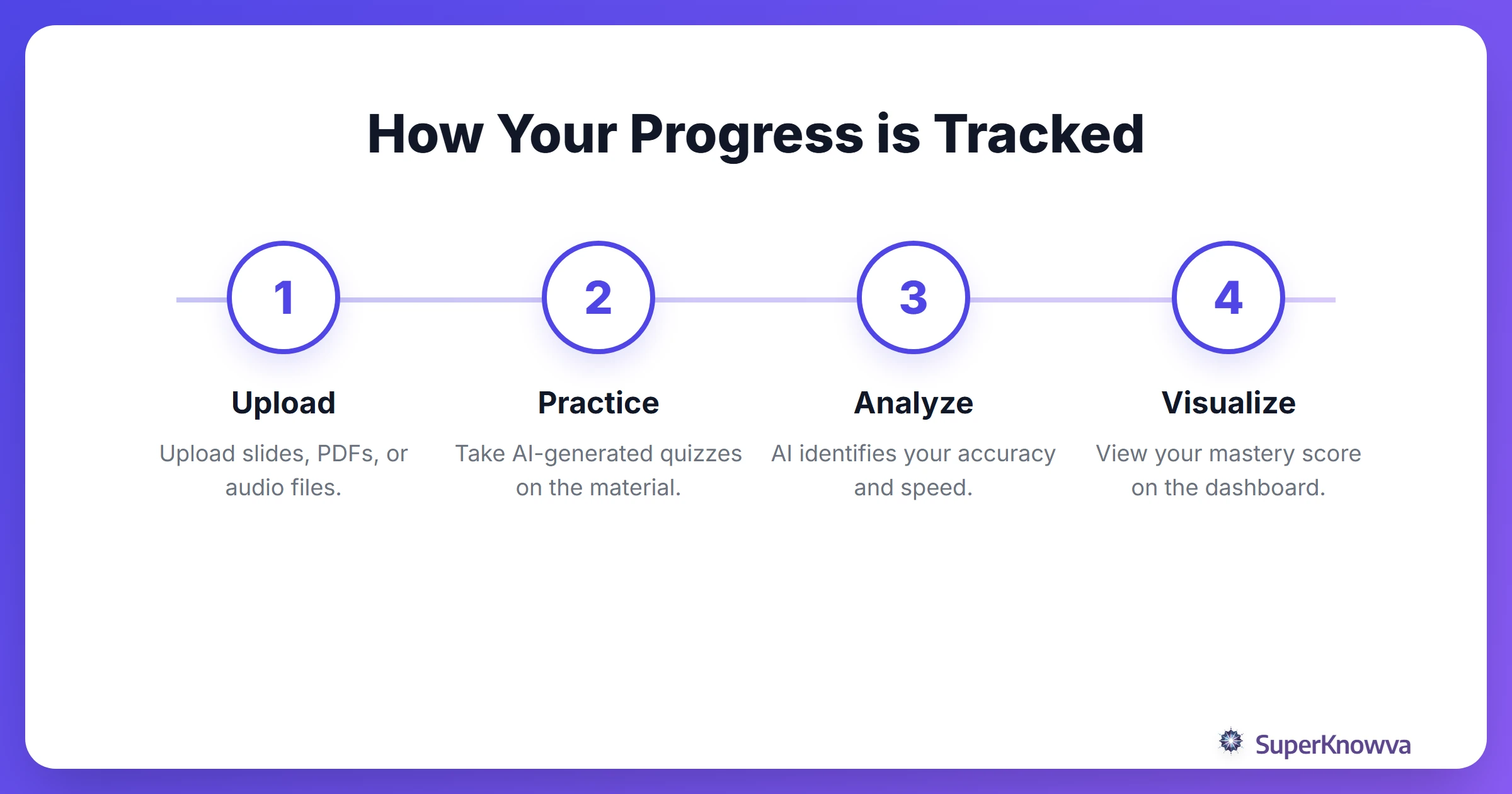 How Your Progress is Tracked

1

Upload

Upload slides, PDFs, or audio files.

2

Practice

Take AI-generated quizzes on the material.

3

Analyze

AI identifies your accuracy and speed.

4

Visualize

View your mastery score on the dashboard.

SuperKnowva